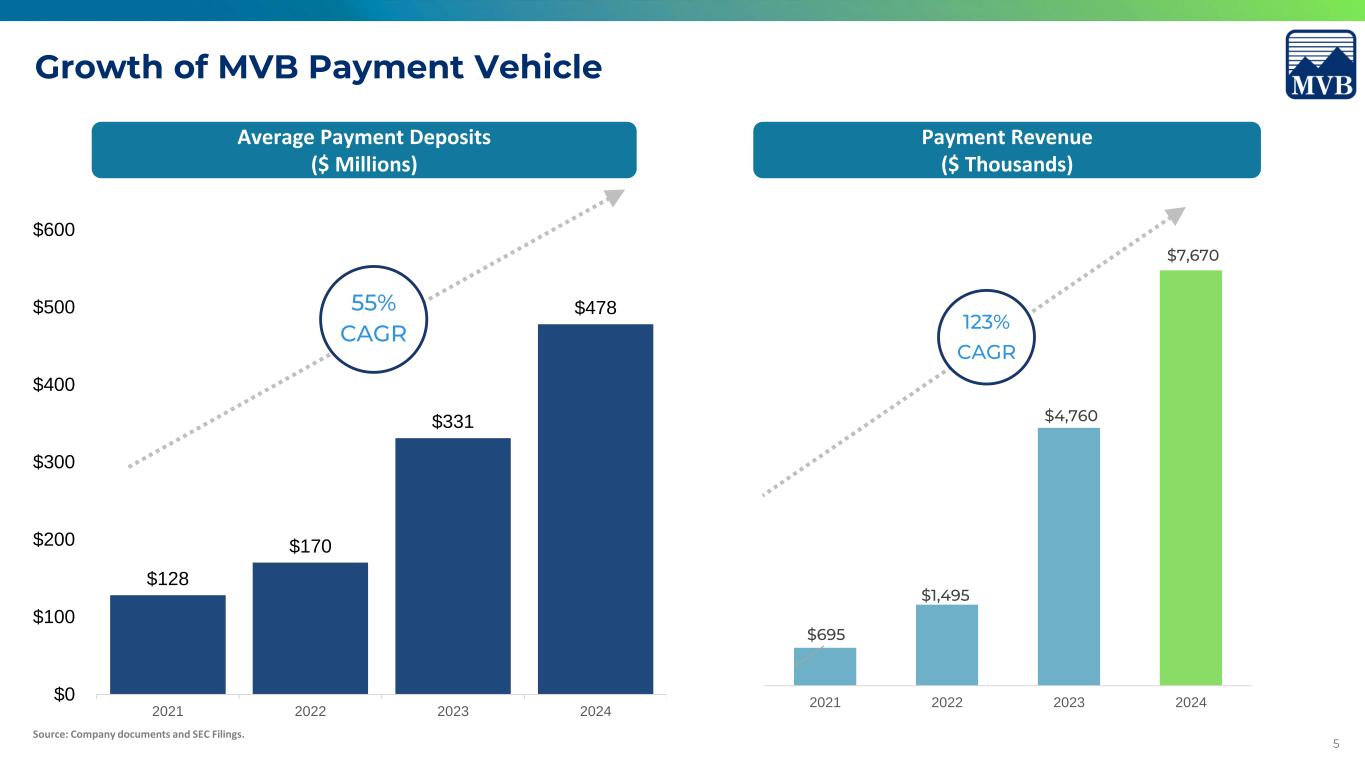 Growth of MVB Payment Vehicle

MVB

Average Payment Deposits
($ Millions)

$600
$500
$400
$300
$200
$100
$0

55%
CAGR

$128
$170
$331
$478

2021
2022
2023
2024

Payment Revenue
($ Thousands)

123%
CAGR

$695
$1,495
$4,760
$7,670

2021
2022
2023
2024

Source: Company documents and SEC Filings.

5